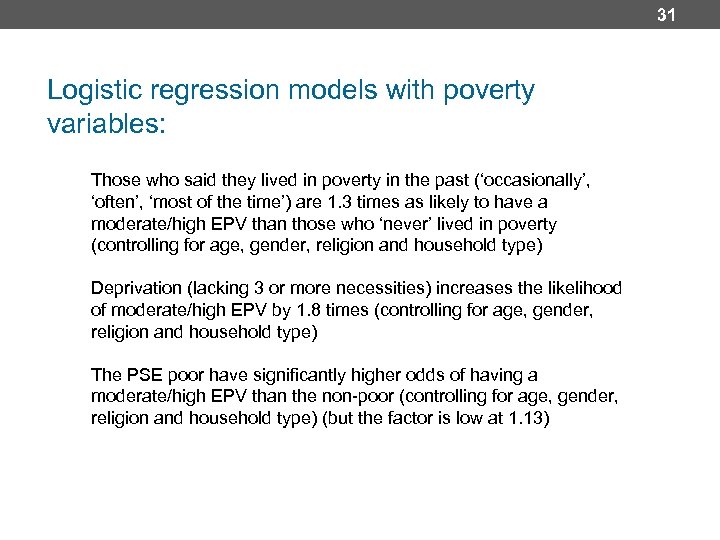 31

Logistic regression models with poverty variables:

Those who said they lived in poverty in the past (‘occasionally’, ‘often’, ‘most of the time’) are 1.3 times as likely to have a moderate/high EPV than those who ‘never’ lived in poverty (controlling for age, gender, religion and household type)

Deprivation (lacking 3 or more necessities) increases the likelihood of moderate/high EPV by 1.8 times (controlling for age, gender, religion and household type)

The PSE poor have significantly higher odds of having a moderate/high EPV than the non-poor (controlling for age, gender, religion and household type) (but the factor is low at 1.13)